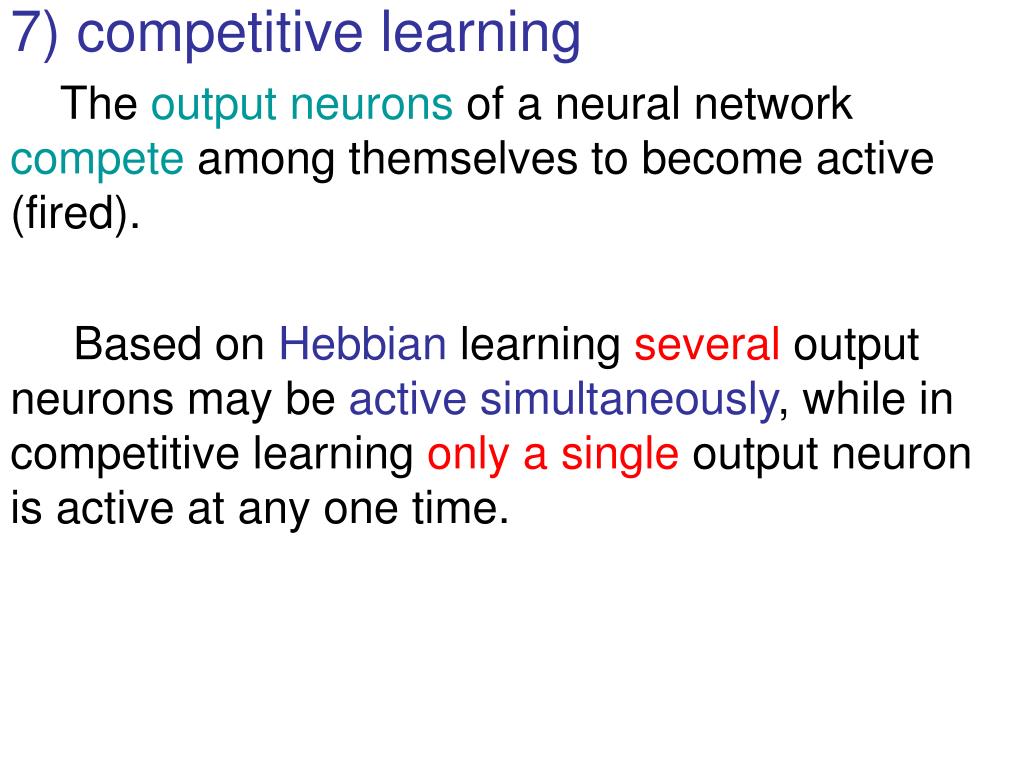 7) competitive learning

The output neurons of a neural network compete among themselves to become active (fired).

Based on Hebbian learning several output neurons may be active simultaneously, while in competitive learning only a single output neuron is active at any one time.